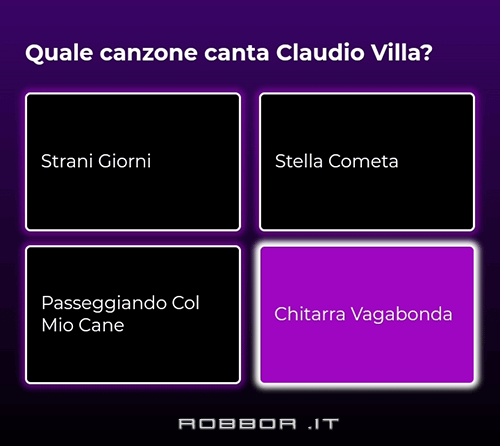 Quale canzone canta Claudio Villa?

Strani Giorni

Stella Cometa

Passeggiando Col Mio Cane

Chitarra Vagabonda

ROBBOR .IT